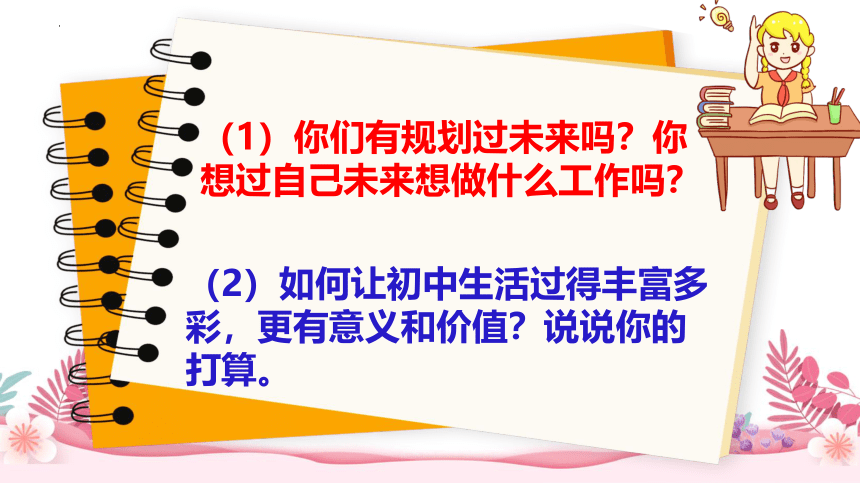 （1）你们有规划过未来吗？你想过自己未来想做什么工作吗？

（2）如何让初中生活过得丰富多彩，更有意义和价值？说说你的打算。